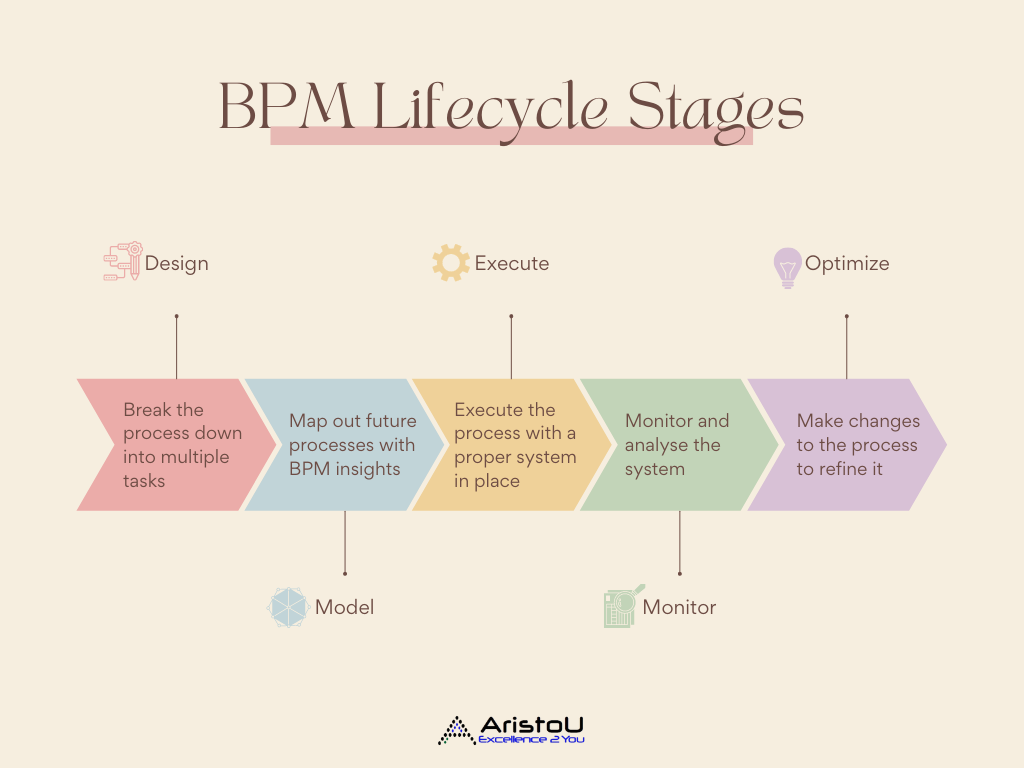 BPM Lifecycle Stages

Design

Execute

Optimize

Break the process down into multiple tasks

Map out future processes with BPM insights

Execute the process with a proper system in place

Monitor and analyse the system

Make changes to the process to refine it

Model

Monitor

AristoU
Excellence 2 You